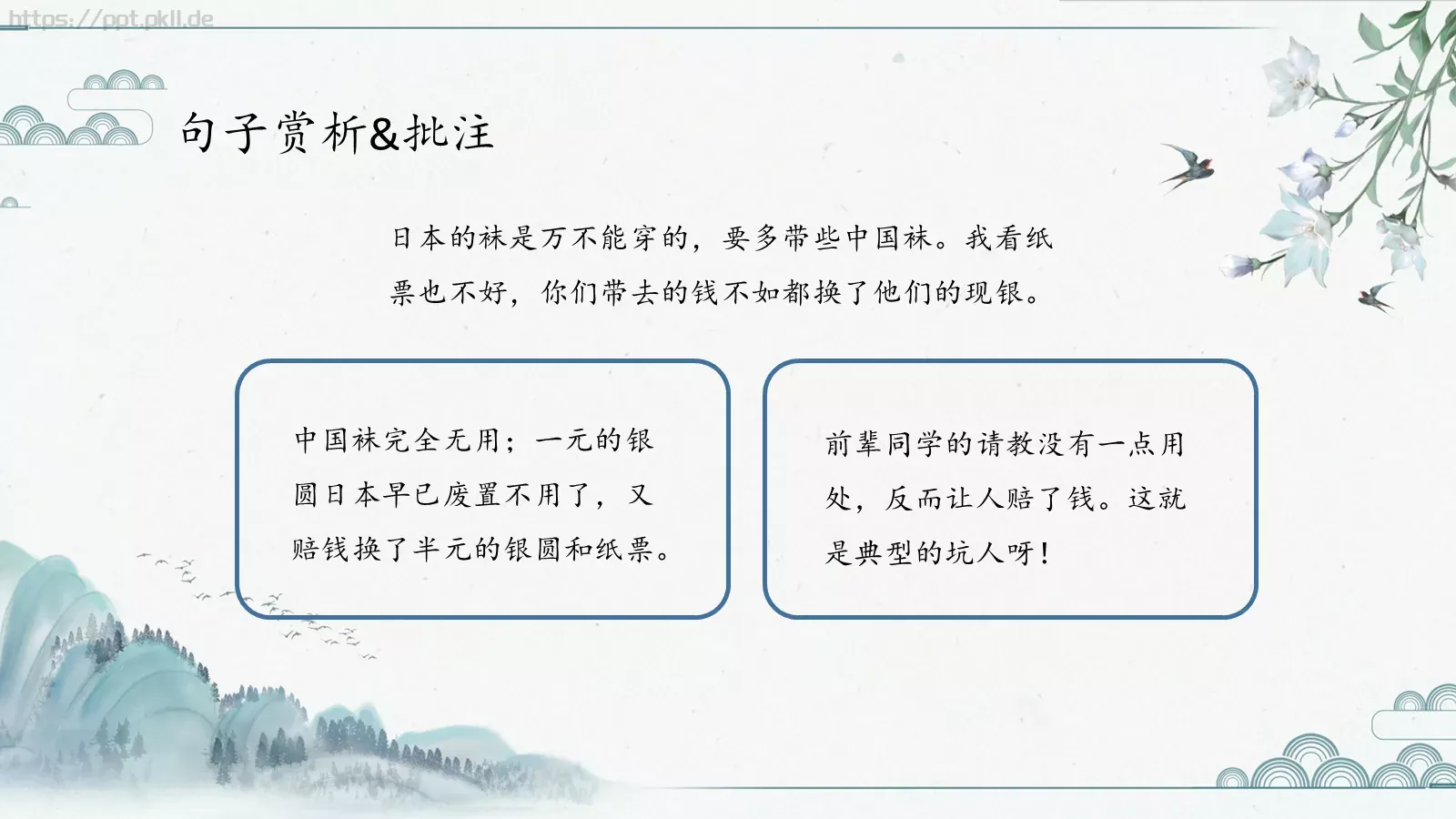 https://ppt.pkll.de

句子赏析&批注

日本的袜是万不能穿的，要多带些中国袜。我看纸票也不好，你们带去的钱不如都换了他们的现银。

中国袜完全无用；一元的银圆日本早已废置不用了，又赔钱换了半元的银圆和纸票。

前辈同学的请教没有一点用处，反而让人赔了钱。这就是典型的坑人呀！